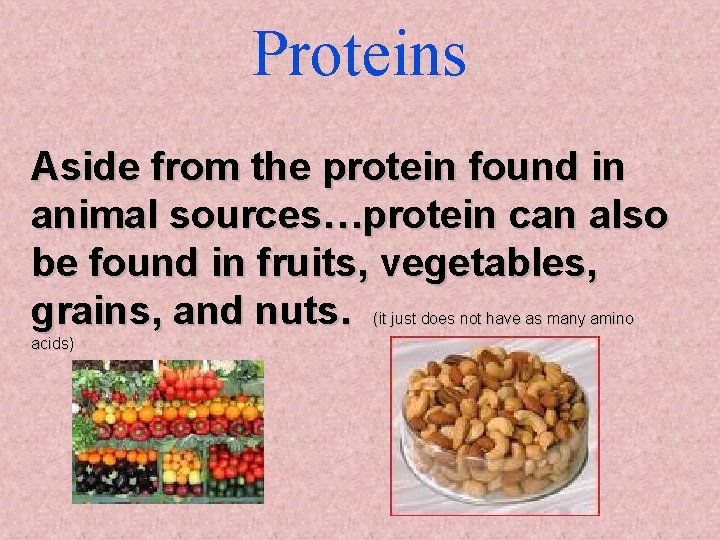 Proteins

Aside from the protein found in animal sources…protein can also be found in fruits, vegetables, grains, and nuts. (it just does not have as many amino acids)